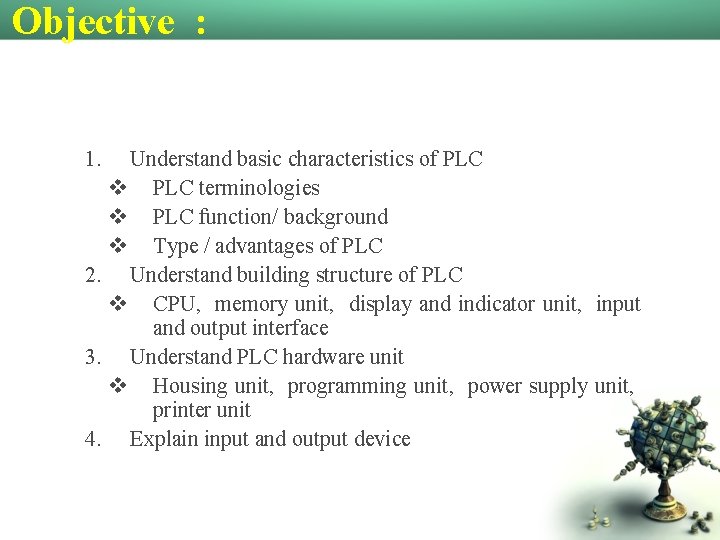 Objective :

1. Understand basic characteristics of PLC
❖ PLC terminologies
❖ PLC function/ background
❖ Type / advantages of PLC
2. Understand building structure of PLC
❖ CPU, memory unit, display and indicator unit, input and output interface
3. Understand PLC hardware unit
❖ Housing unit, programming unit, power supply unit, printer unit
4. Explain input and output device